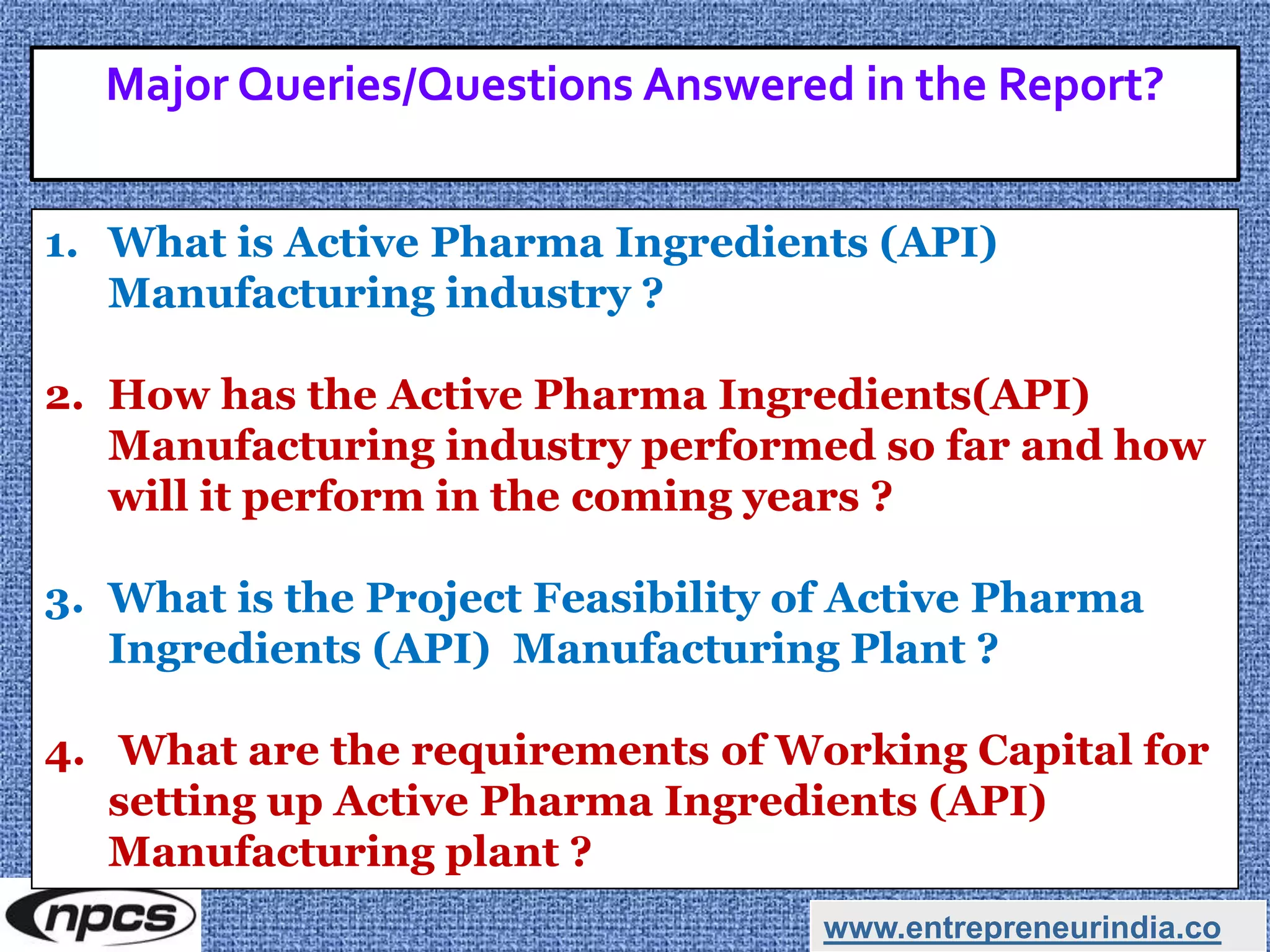 Major Queries/Questions Answered in the Report?

1. What is Active Pharma Ingredients (API) Manufacturing industry ?

2. How has the Active Pharma Ingredients(API) Manufacturing industry performed so far and how will it perform in the coming years ?

3. What is the Project Feasibility of Active Pharma Ingredients (API) Manufacturing Plant ?

4. What are the requirements of Working Capital for setting up Active Pharma Ingredients (API) Manufacturing plant ?

npcs

www.entrepreneurindia.co